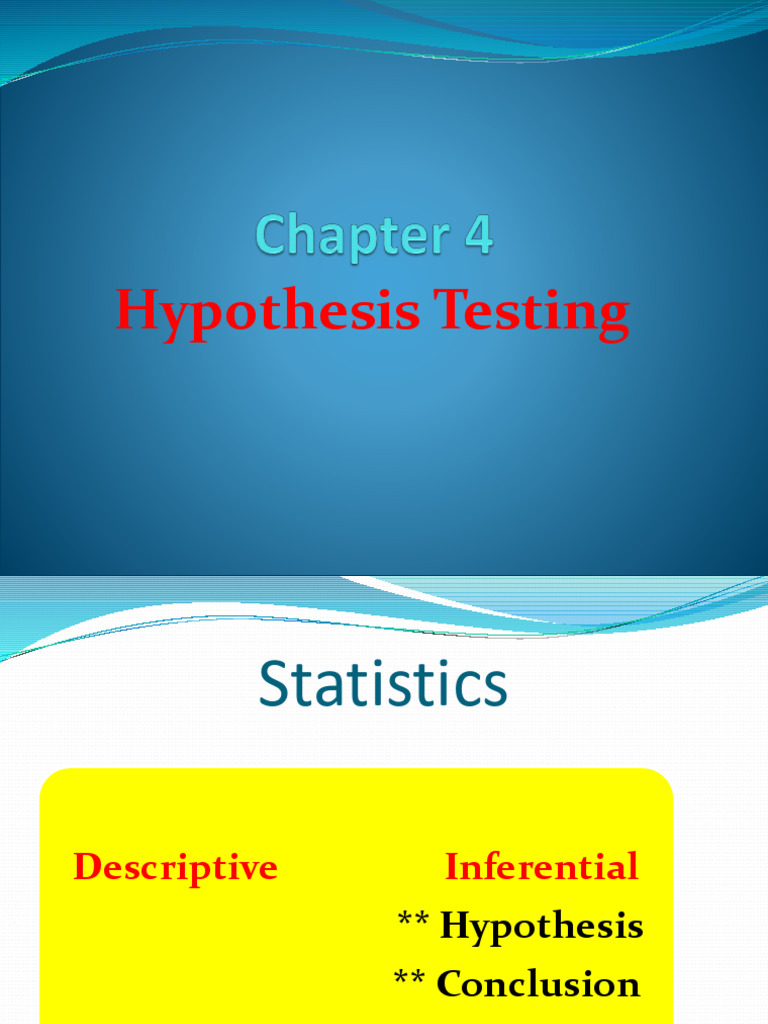 Chapter 4
Hypothesis Testing

Statistics

Descriptive

Inferential
** Hypothesis
** Conclusion